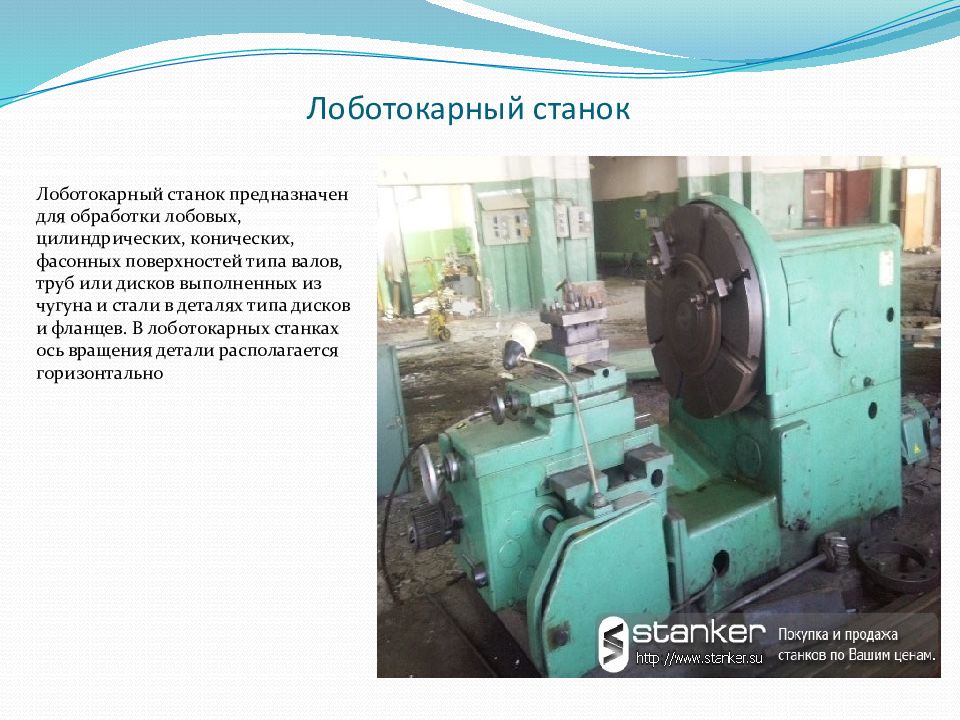 Лоботокарный станок

Лоботокарный станок предназначен для обработки лобовых, цилиндрических, конических, фасонных поверхностей типа валов, труб или дисков выполненных из чугуна и стали в деталях типа дисков и фланцев. В лоботокарных станках ось вращения детали располагается горизонтально

stanker
http://www.stanker.su
Покупка и продажа станков по Вашим ценам.